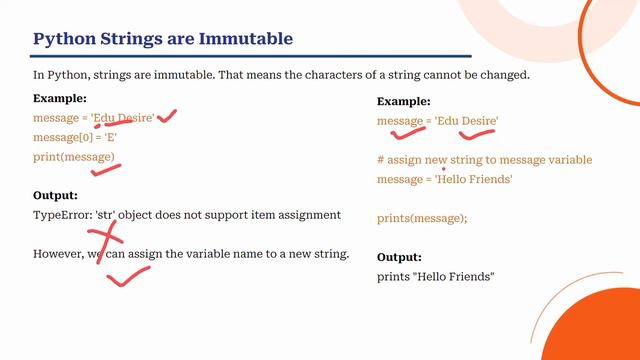 Python Strings are Immutable

In Python, strings are immutable. That means the characters of a string cannot be changed.

Example:
message = 'Edu Desire'
message[0] = 'E'
print(message)

Output:
TypeError: 'str' object does not support item assignment

However, we can assign the variable name to a new string.

Example:
message = 'Edu Desire'

# assign new string to message variable
message = 'Hello Friends'

prints(message);

Output:
prints "Hello Friends"